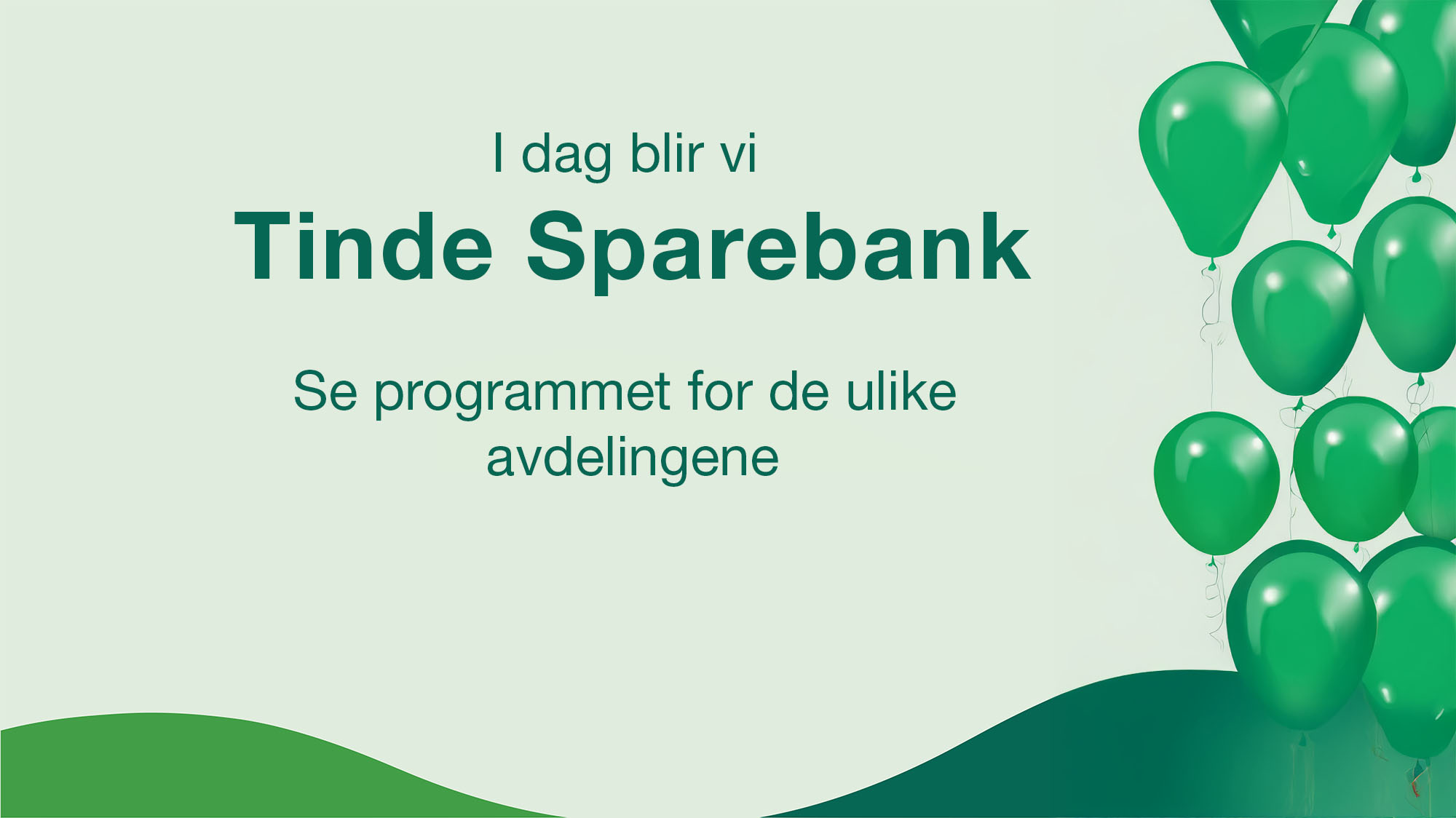 I dag blir vi
Tinde Sparebank

Se programmet for de ulike avdelingene